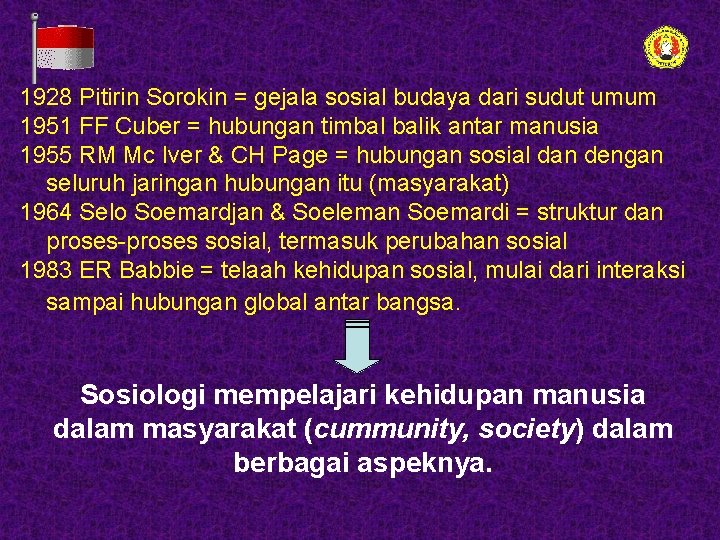 1928 Pitirin Sorokin = gejala sosial budaya dari sudut umum
1951 FF Cuber = hubungan timbal balik antar manusia
1955 RM Mc Iver & CH Page = hubungan sosial dan dengan seluruh jaringan hubungan itu (masyarakat)
1964 Selo Soemardjan & Soeleman Soemardi = struktur dan proses-proses sosial, termasuk perubahan sosial
1983 ER Babbie = telaah kehidupan sosial, mulai dari interaksi sampai hubungan global antar bangsa.

Sosiologi mempelajari kehidupan manusia dalam masyarakat (cummunity, society) dalam berbagai aspeknya.